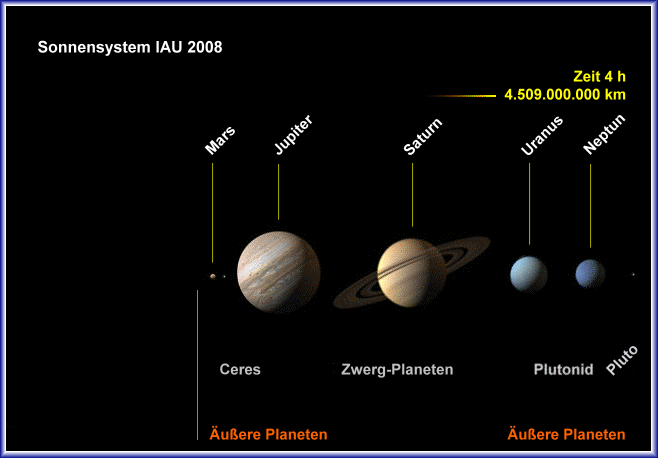 Sonnensystem IAU 2008

Zeit 4 h
4.509.000.000 km

Mars
Jupiter
Saturn
Uranus
Neptun

Ceres
Zwerg-Planeten
Plutonid
Pluto

Äußere Planeten
Äußere Planeten